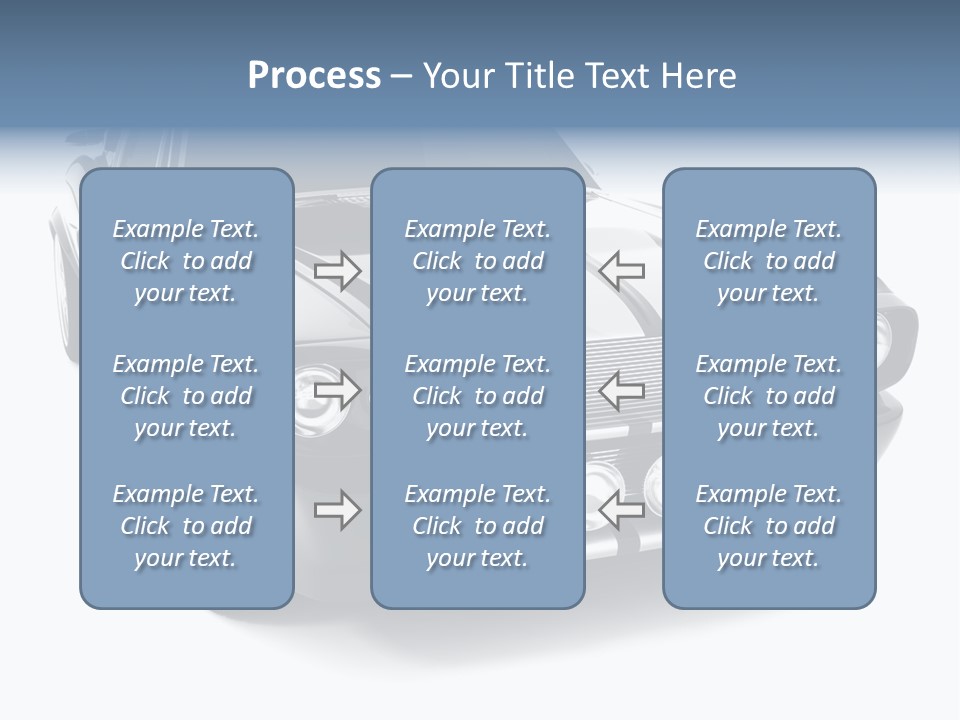 Process – Your Title Text Here

Example Text. Click to add your text.

Example Text. Click to add your text.

Example Text. Click to add your text.

Example Text. Click to add your text.

Example Text. Click to add your text.

Example Text. Click to add your text.

Example Text. Click to add your text.

Example Text. Click to add your text.

Example Text. Click to add your text.